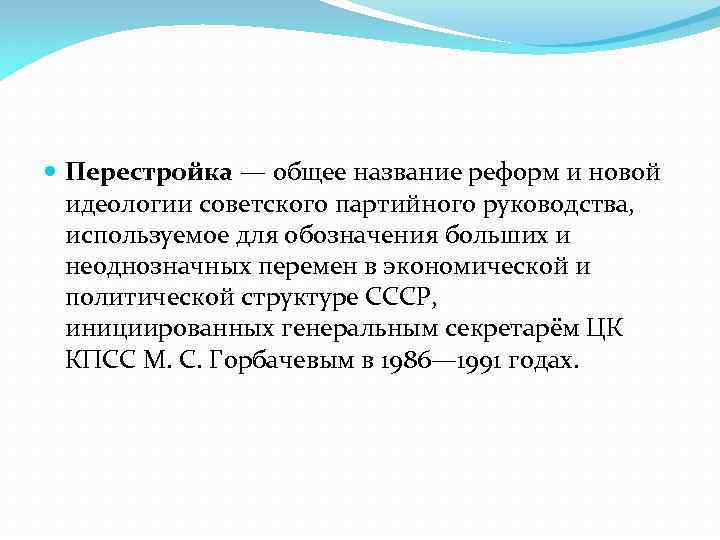 Перестройка — общее название реформ и новой идеологии советского партийного руководства, используемое для обозначения больших и неоднозначных перемен в экономической и политической структуре СССР, инициированных генеральным секретарём ЦК КПСС М. С. Горбачевым в 1986—1991 годах.